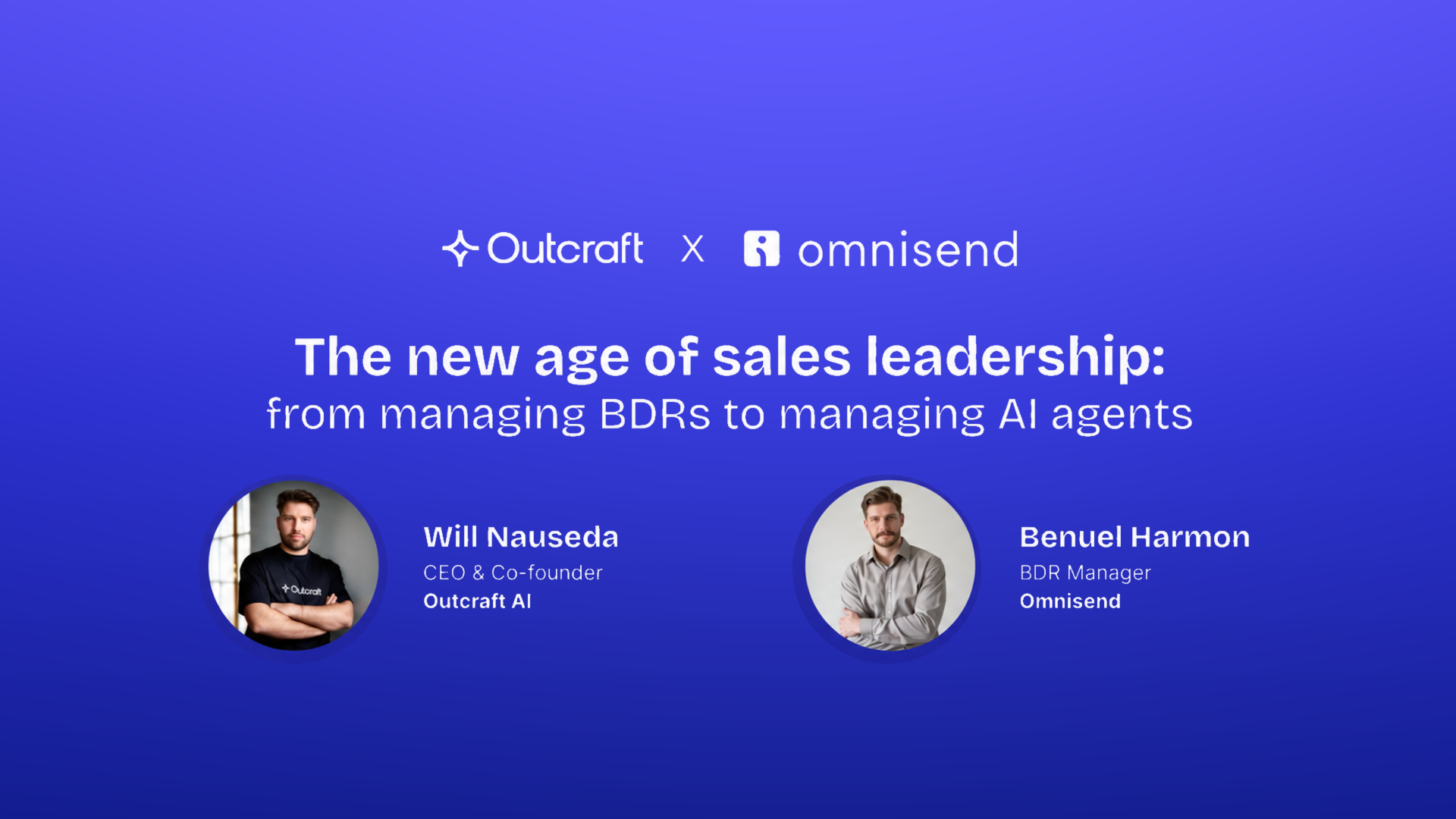 Outcraft X omnisend

The new age of sales leadership:
from managing BDRs to managing AI agents

Outcraft

Will Nauseda
CEO & Co-founder
Outcraft AI

Benuel Harmon
BDR Manager
Omnisend